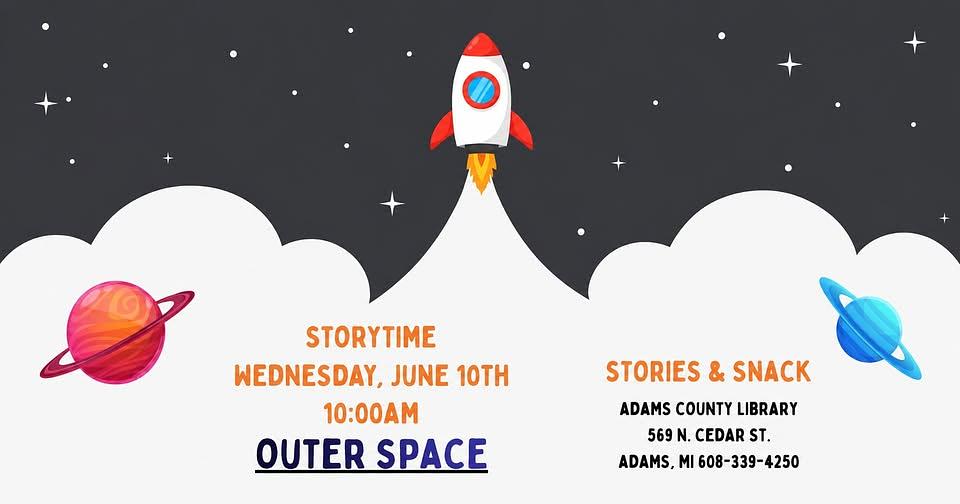 STORYTIME
WEDNESDAY, JUNE 10TH
10:00AM
OUTER SPACE

STORIES & SNACK
ADAMS COUNTY LIBRARY
569 N. CEDAR ST.
ADAMS, MI 608-339-4250